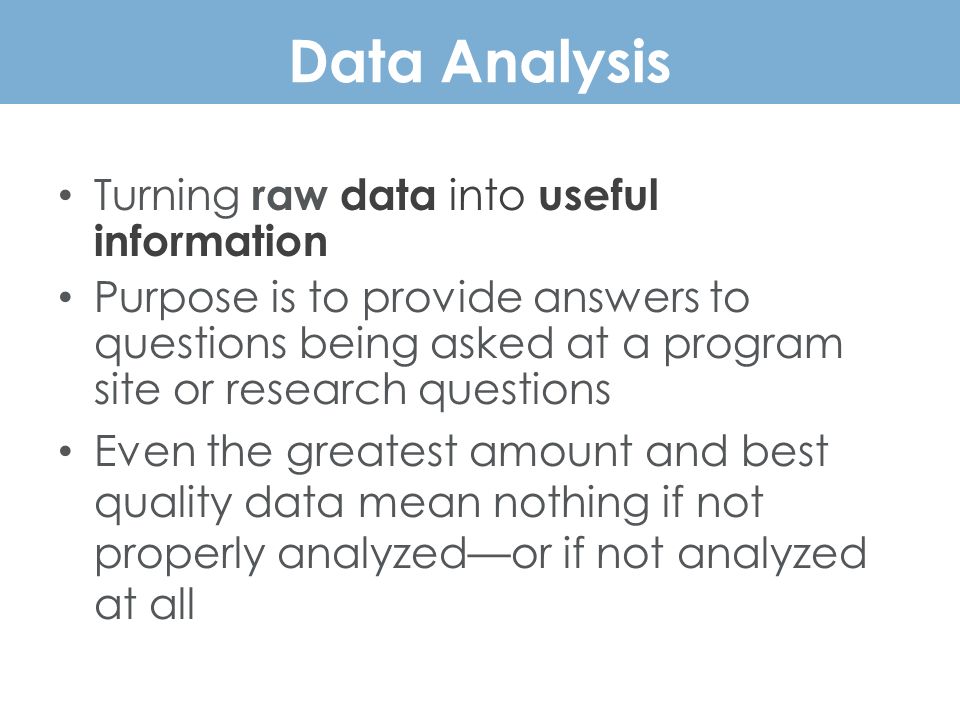 Data Analysis

• Turning raw data into useful information
• Purpose is to provide answers to questions being asked at a program site or research questions
• Even the greatest amount and best quality data mean nothing if not properly analyzed—or if not analyzed at all